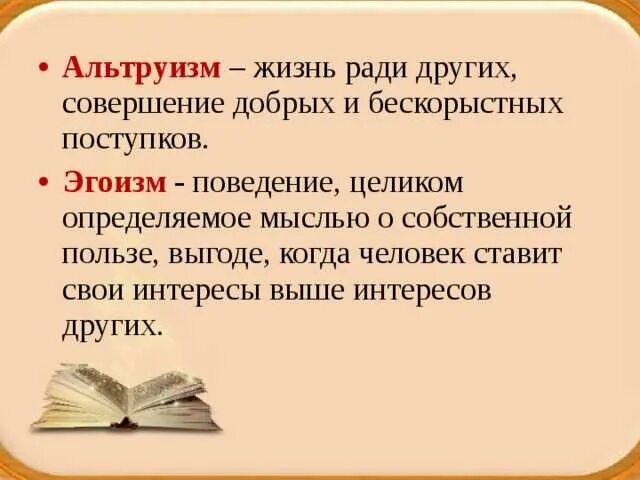 • Альтруизм – жизнь ради других, совершение добрых и бескорыстных поступков.

• Эгоизм - поведение, целиком определяемое мыслью о собственной пользе, выгоде, когда человек ставит свои интересы выше интересов других.